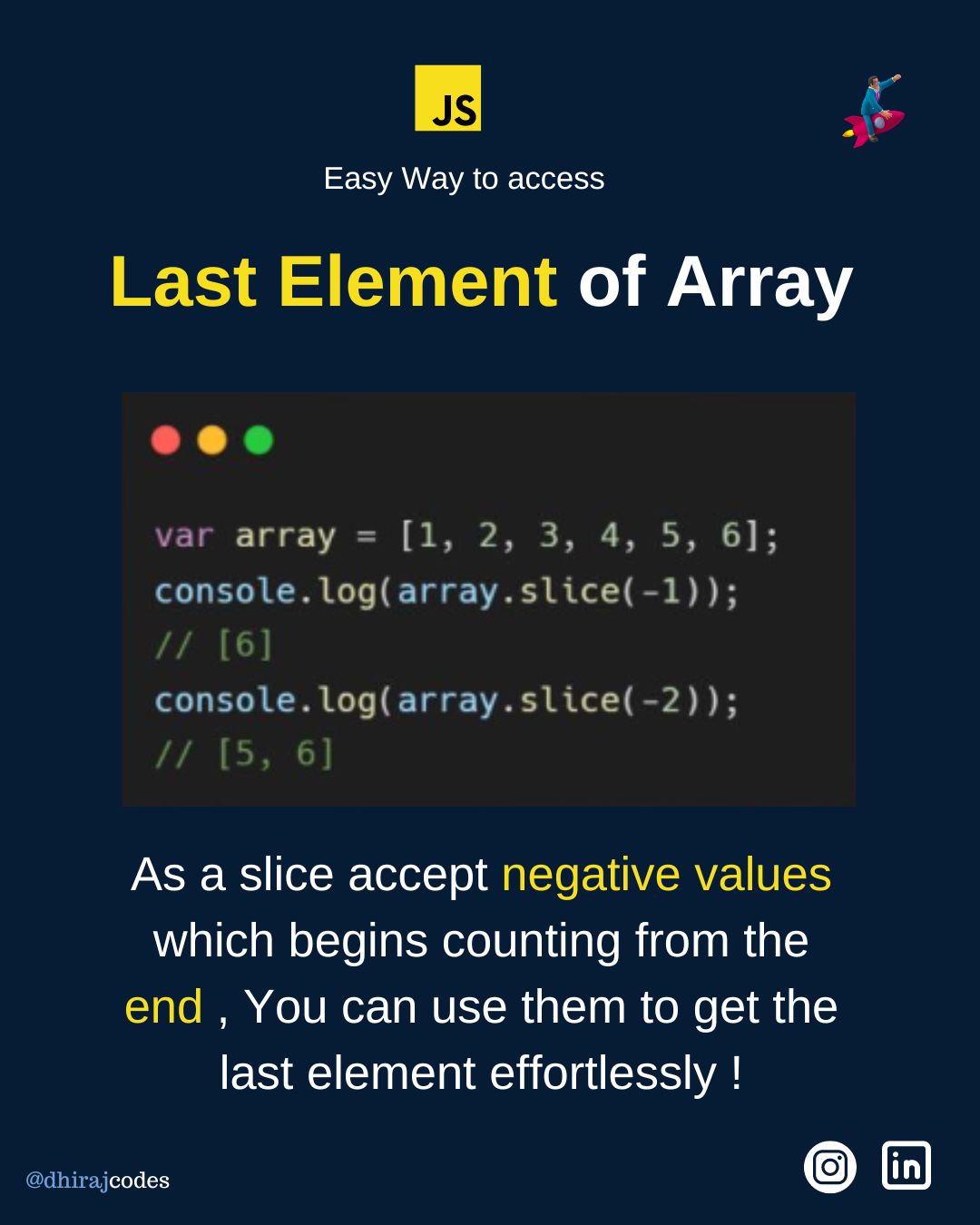 JS

Easy Way to access

Last Element of Array

var array = [1, 2, 3, 4, 5, 6];
console.log(array.slice(-1));
// [6]
console.log(array.slice(-2));
// [5, 6]

As a slice accept negative values which begins counting from the end , You can use them to get the last element effortlessly !

@dhirajcodes

in